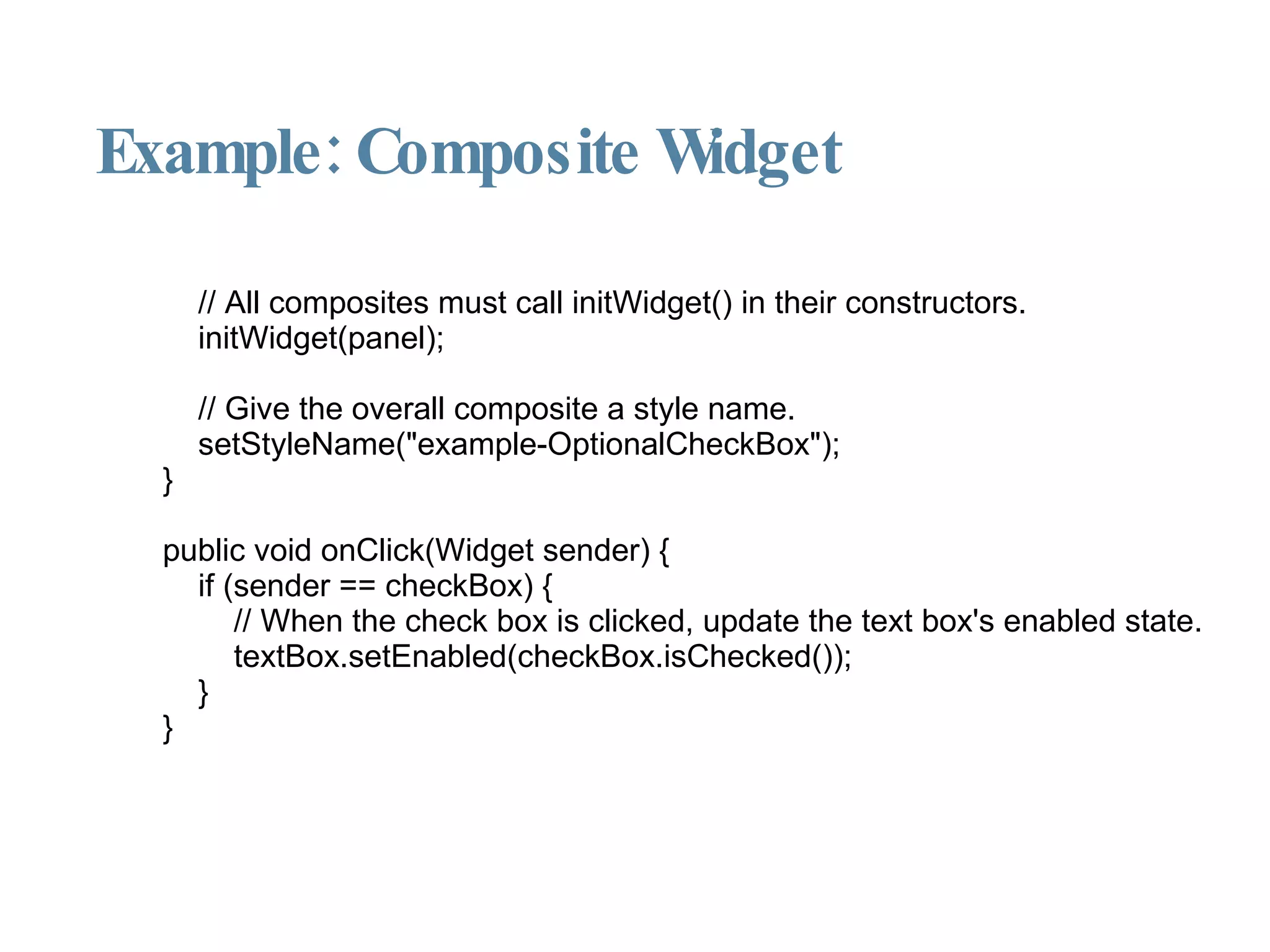 Example: Composite Widget

// All composites must call initWidget() in their constructors.
initWidget(panel);

// Give the overall composite a style name.
setStyleName("example-OptionalCheckBox");
}

public void onClick(Widget sender) {
if (sender == checkBox) {
// When the check box is clicked, update the text box's enabled state.
textBox.setEnabled(checkBox.isChecked());
}
}